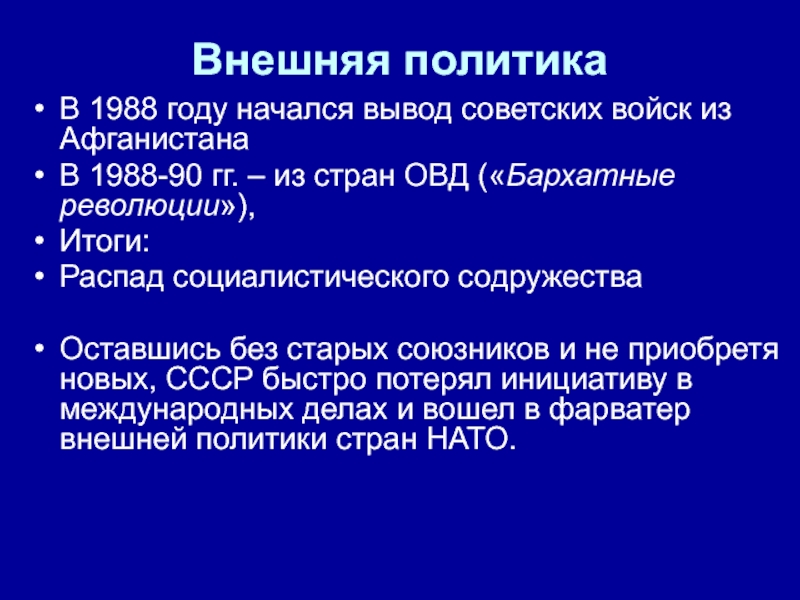 Внешняя политика

• В 1988 году начался вывод советских войск из Афганистана
• В 1988-90 гг. – из стран ОВД («Бархатные революции»),
• Итоги:
• Распад социалистического содружества

• Оставшись без старых союзников и не приобретя новых, СССР быстро потерял инициативу в международных делах и вошел в фарватер внешней политики стран НАТО.